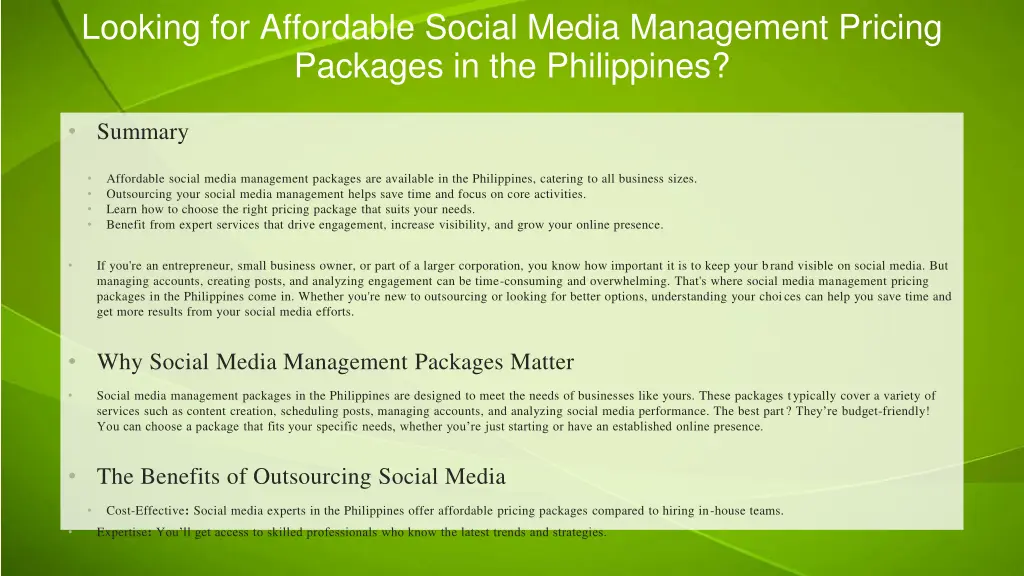 Looking for Affordable Social Media Management Pricing Packages in the Philippines?

• Summary

• Affordable social media management packages are available in the Philippines, catering to all business sizes.
• Outsourcing your social media management helps save time and focus on core activities.
• Learn how to choose the right pricing package that suits your needs.
• Benefit from expert services that drive engagement, increase visibility, and grow your online presence.

• If you're an entrepreneur, small business owner, or part of a larger corporation, you know how important it is to keep your brand visible on social media. But managing accounts, creating posts, and analyzing engagement can be time-consuming and overwhelming. That's where social media management pricing packages in the Philippines come in. Whether you're new to outsourcing or looking for better options, understanding your choices can help you save time and get more results from your social media efforts.

• Why Social Media Management Packages Matter

• Social media management packages in the Philippines are designed to meet the needs of businesses like yours. These packages typically cover a variety of services such as content creation, scheduling posts, managing accounts, and analyzing social media performance. The best part? They're budget-friendly! You can choose a package that fits your specific needs, whether you're just starting or have an established online presence.

• The Benefits of Outsourcing Social Media

• Cost-Effective: Social media experts in the Philippines offer affordable pricing packages compared to hiring in-house teams.
• Expertise: You'll get access to skilled professionals who know the latest trends and strategies.